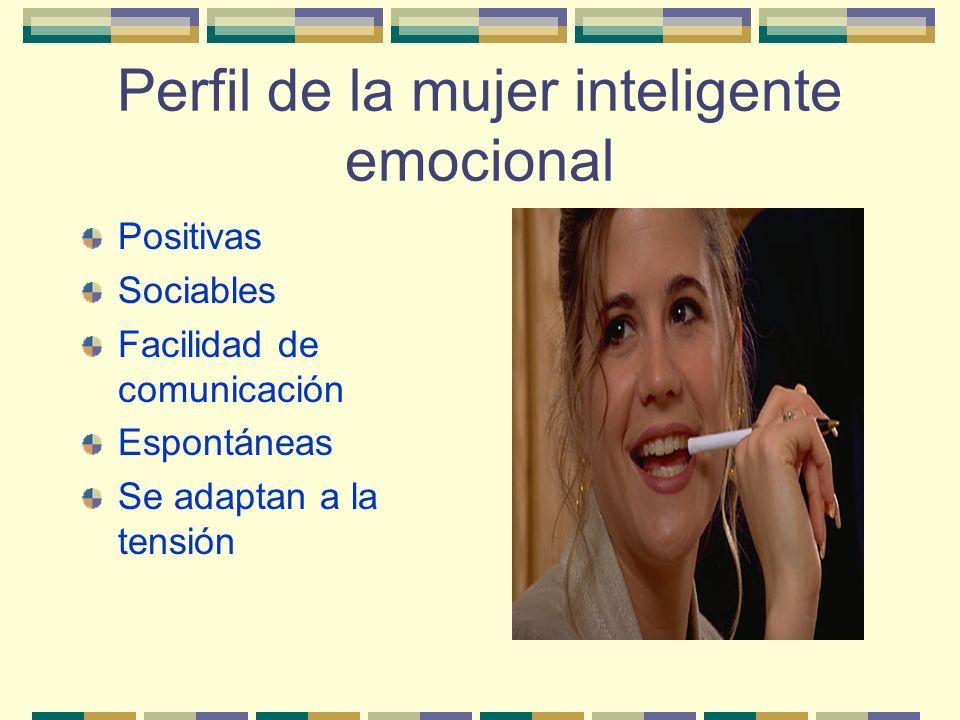 Perfil de la mujer inteligente emocional

Positivas

Sociables

Facilidad de comunicación

Espontáneas

Se adaptan a la tensión